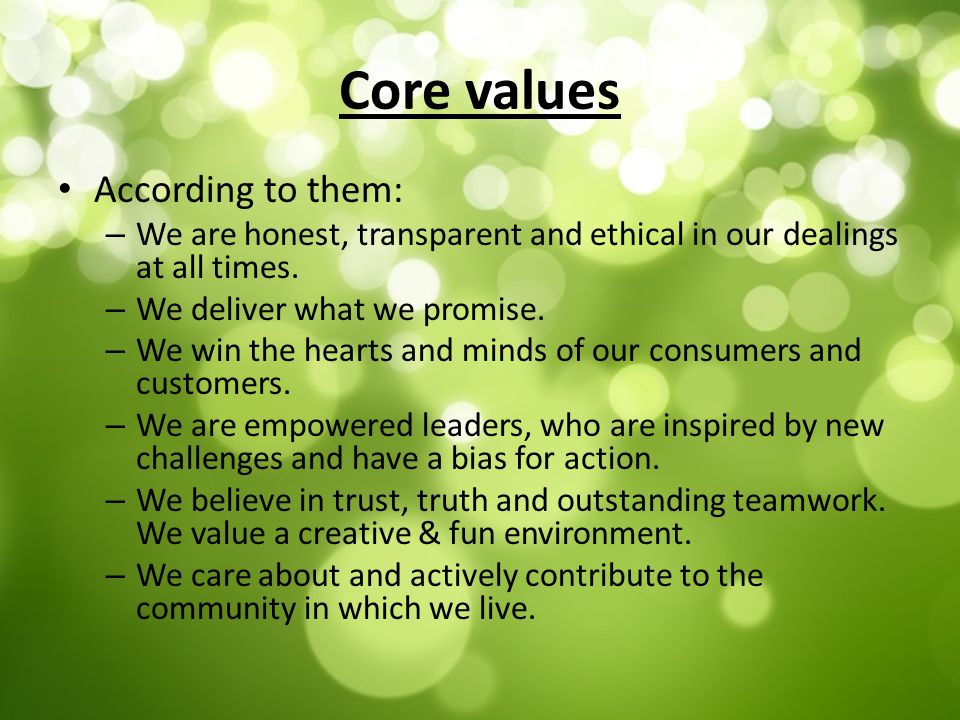 Core values

• According to them:
– We are honest, transparent and ethical in our dealings at all times.
– We deliver what we promise.
– We win the hearts and minds of our consumers and customers.
– We are empowered leaders, who are inspired by new challenges and have a bias for action.
– We believe in trust, truth and outstanding teamwork. We value a creative & fun environment.
– We care about and actively contribute to the community in which we live.